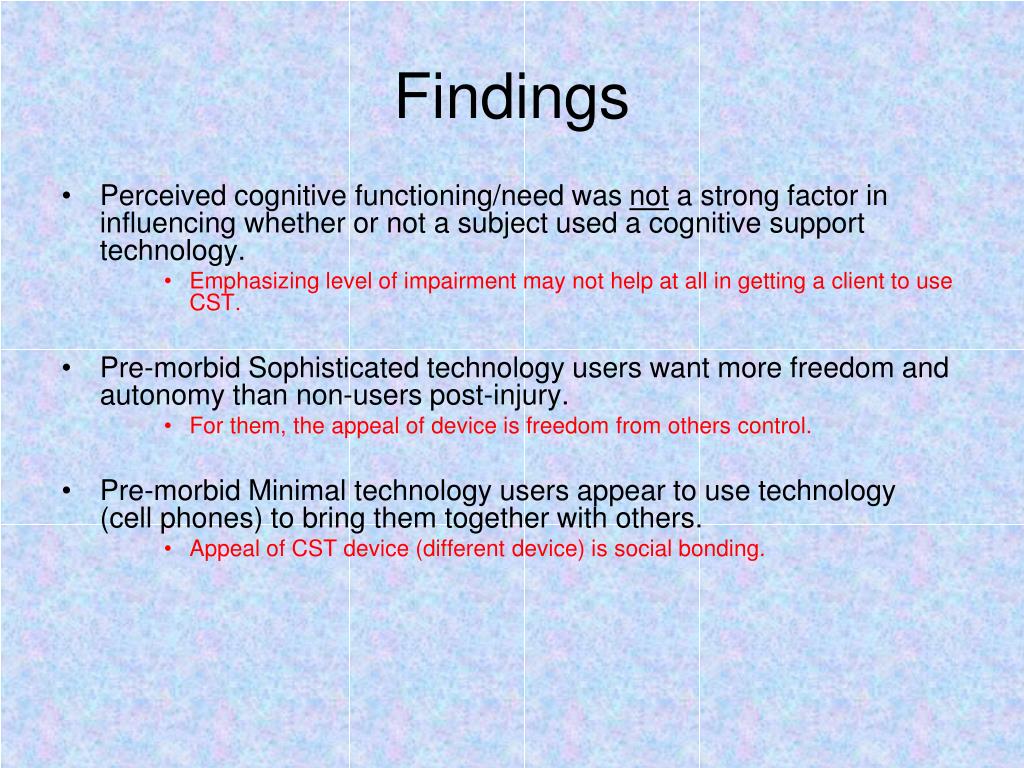 Findings

• Perceived cognitive functioning/need was not a strong factor in influencing whether or not a subject used a cognitive support technology.
• Emphasizing level of impairment may not help at all in getting a client to use CST.

• Pre-morbid Sophisticated technology users want more freedom and autonomy than non-users post-injury.
• For them, the appeal of device is freedom from others control.

• Pre-morbid Minimal technology users appear to use technology (cell phones) to bring them together with others.
• Appeal of CST device (different device) is social bonding.